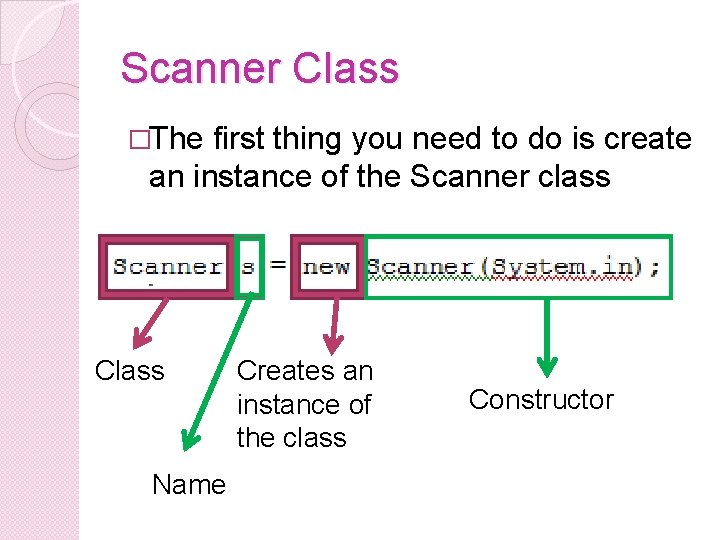 Scanner Class

□The first thing you need to do is create an instance of the Scanner class

Scanner s = new Scanner(System.in);

Class

Creates an instance of the class

Constructor

Name